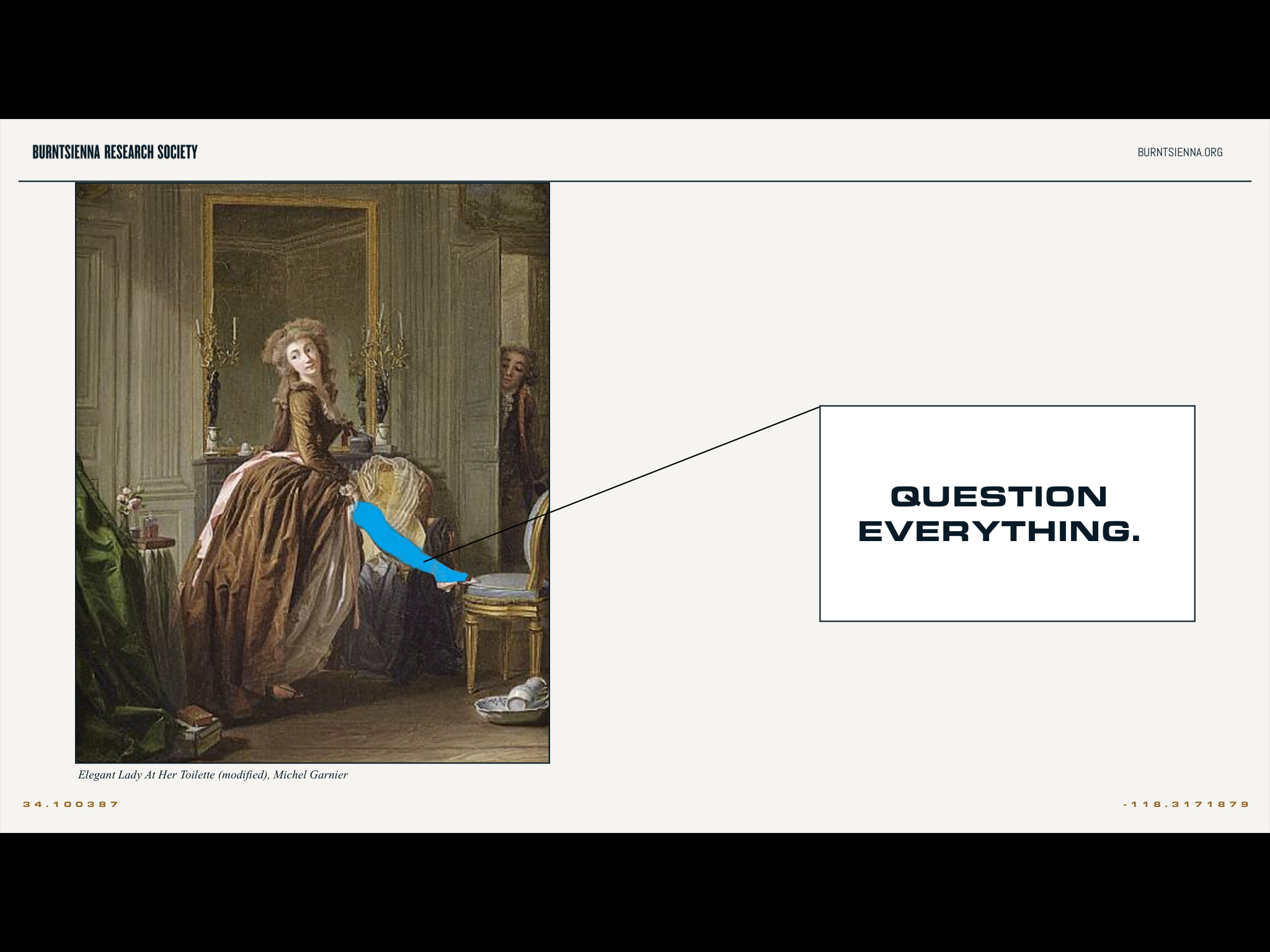 BURNTSIENNA RESEARCH SOCIETY

BURNTSIENNA.ORG

QUESTION EVERYTHING.

Elegant Lady At Her Toilette (modified), Michel Garnier

34.100387

-118.3171879